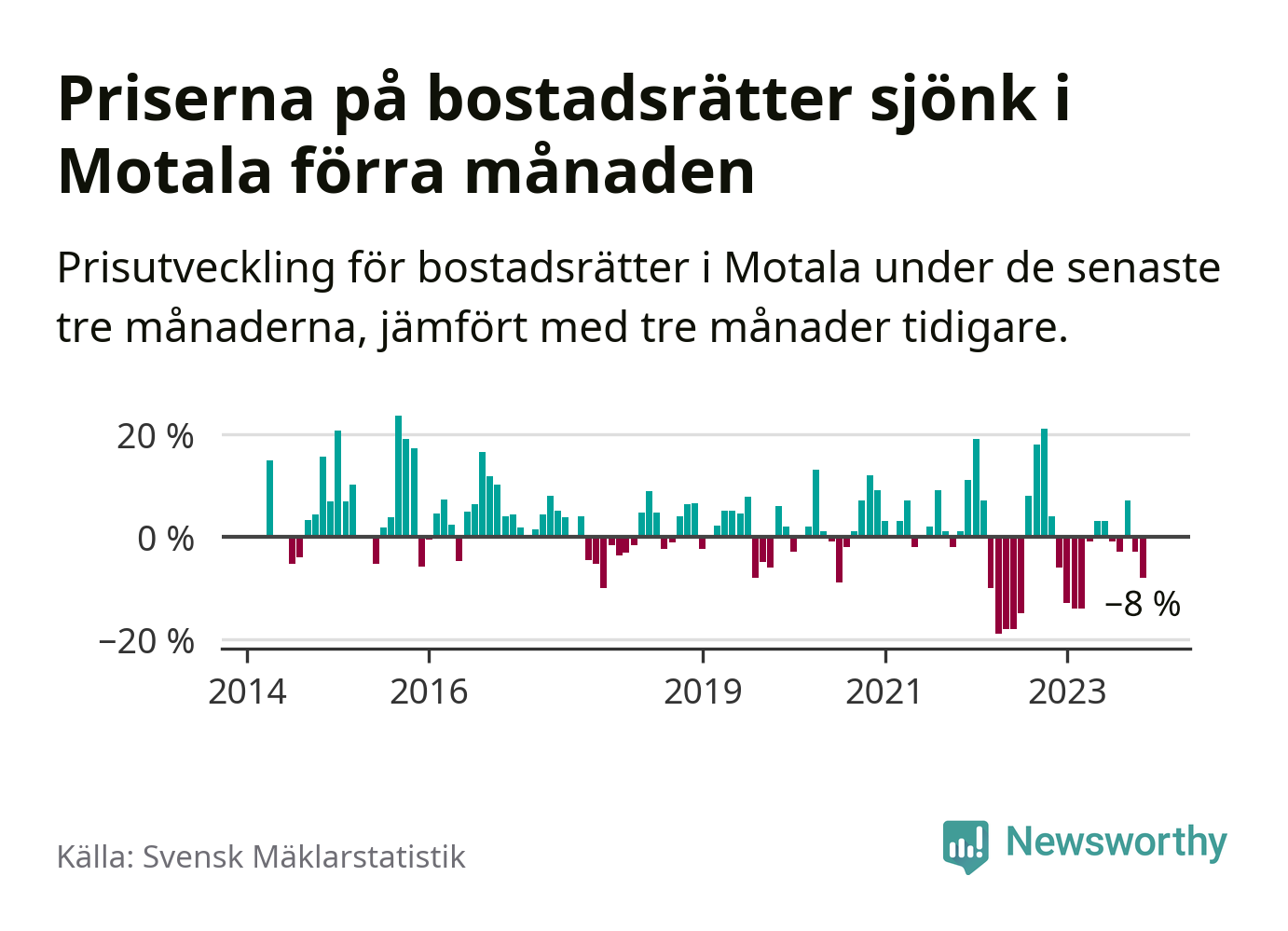 Priserna på bostadsrätter sjönk i Motala förra månaden

Prisutveckling för bostadsrätter i Motala under de senaste tre månaderna, jämfört med tre månader tidigare.

20 %
0 %
−20 %
−8 %
2014
2016
2019
2021
2023

Källa: Svensk Mäklarstatistik

Newsworthy